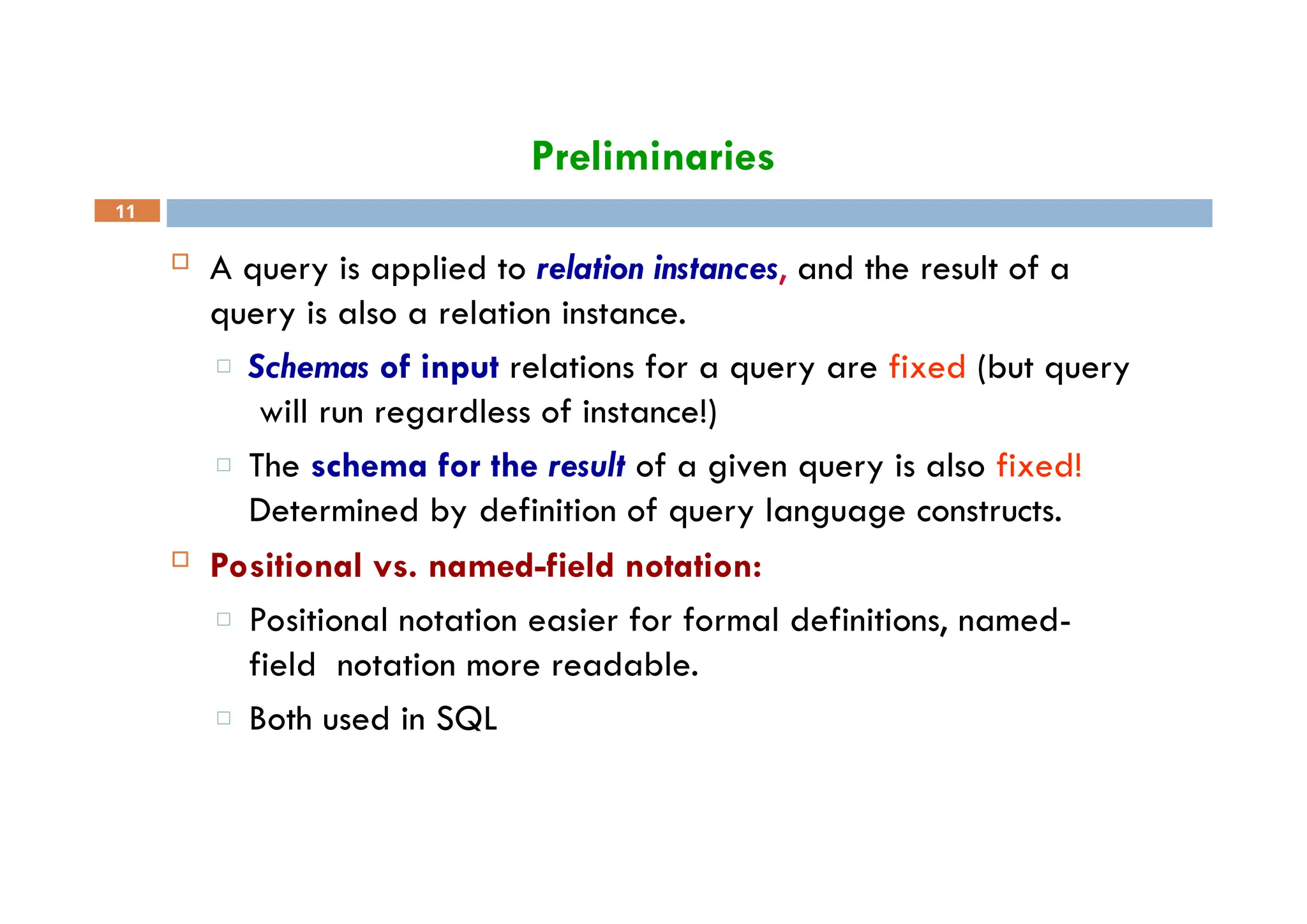 Preliminaries

11

A query is applied to relation instances, and the result of a query is also a relation instance.

Schemas of input relations for a query are fixed (but query will run regardless of instance!)

The schema for the result of a given query is also fixed! Determined by definition of query language constructs.

Positional vs. named-field notation:

Positional notation easier for formal definitions, named-field notation more readable.

Both used in SQL